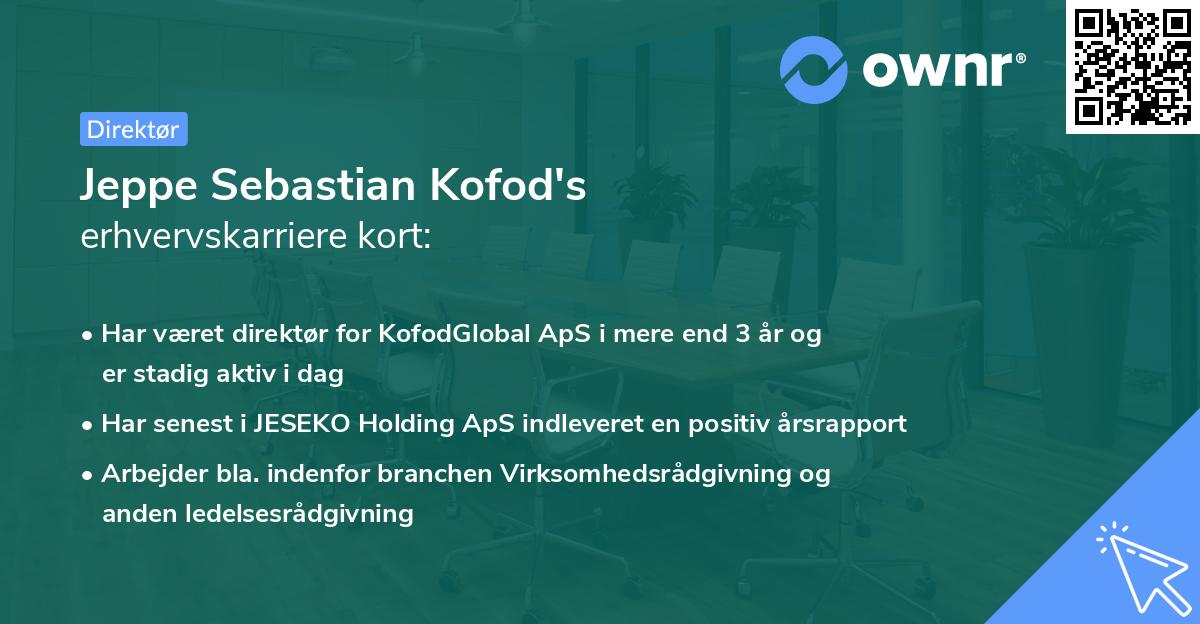 ownr®

Direktør

Jeppe Sebastian Kofod's
erhvervskarriere kort:

• Har været direktør for KofodGlobal ApS i mere end 3 år og er stadig aktiv i dag

• Har senest i JESEKO Holding ApS indleveret en positiv årsrapport

• Arbejder bla. indenfor branchen Virksomhedsrådgivning og anden ledelsesrådgivning